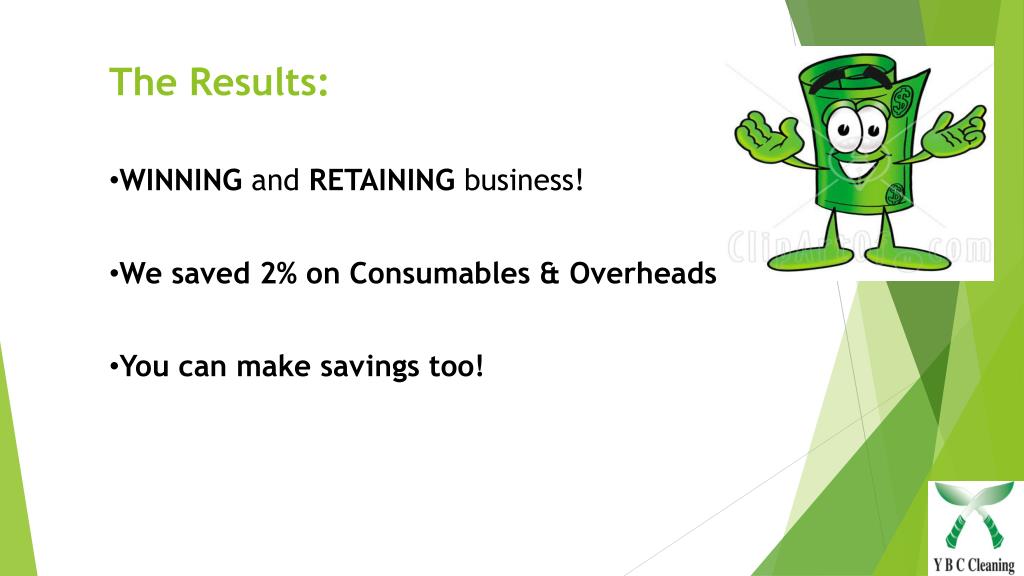 The Results:

•WINNING and RETAINING business!

•We saved 2% on Consumables & Overheads

•You can make savings too!

ClipArtOf.com

Y B C Cleaning